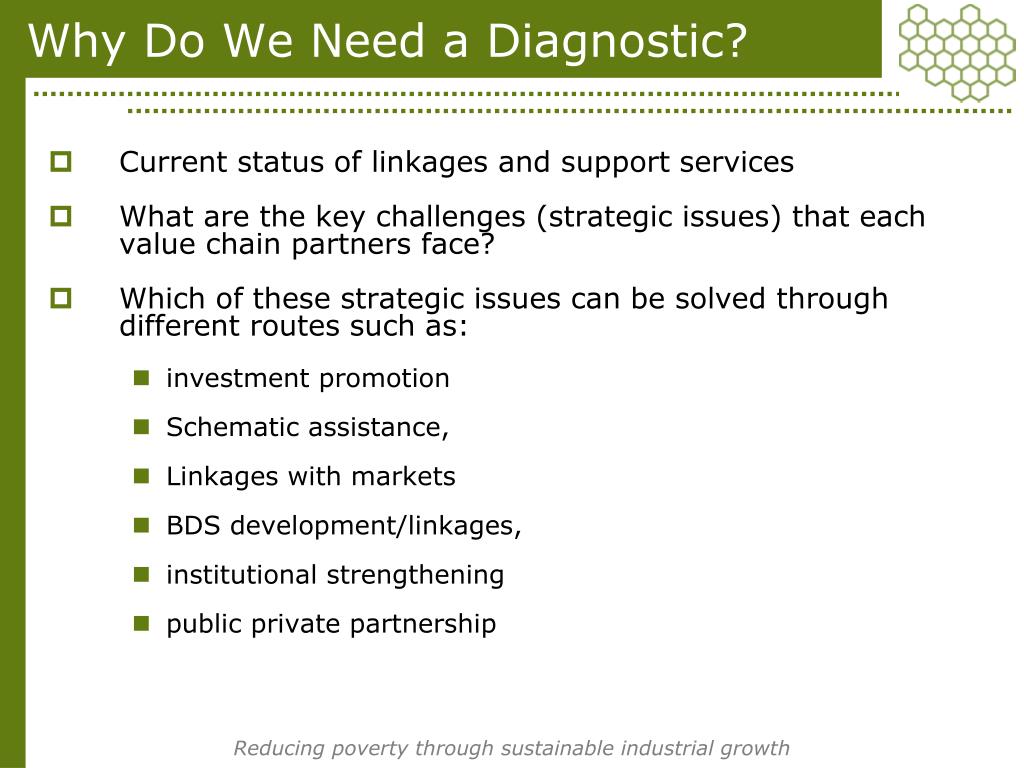 Why Do We Need a Diagnostic?

Current status of linkages and support services

What are the key challenges (strategic issues) that each value chain partners face?

Which of these strategic issues can be solved through different routes such as:

investment promotion

Schematic assistance,

Linkages with markets

BDS development/linkages,

institutional strengthening

public private partnership

Reducing poverty through sustainable industrial growth